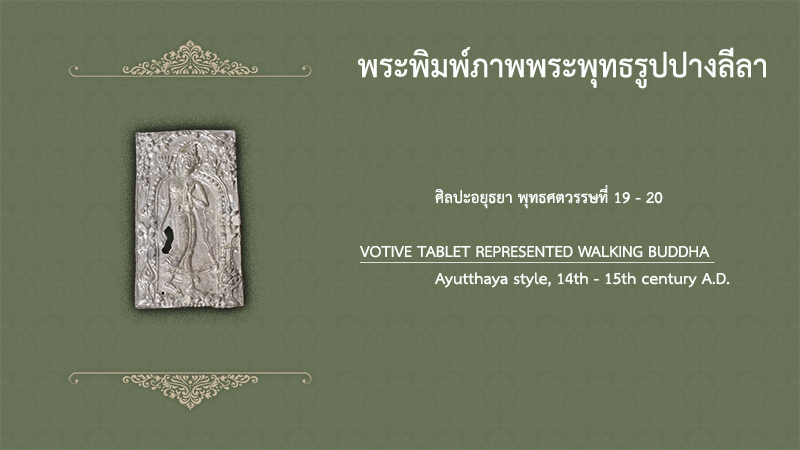 พระพิมพ์ภาพพระพุทธรูปปางลีลา

ศิลปะอยุธยา พุทธศตวรรษที่ 19 - 20

VOTIVE TABLET REPRESENTED WALKING BUDDHA

Ayutthaya style, 14th - 15th century A.D.